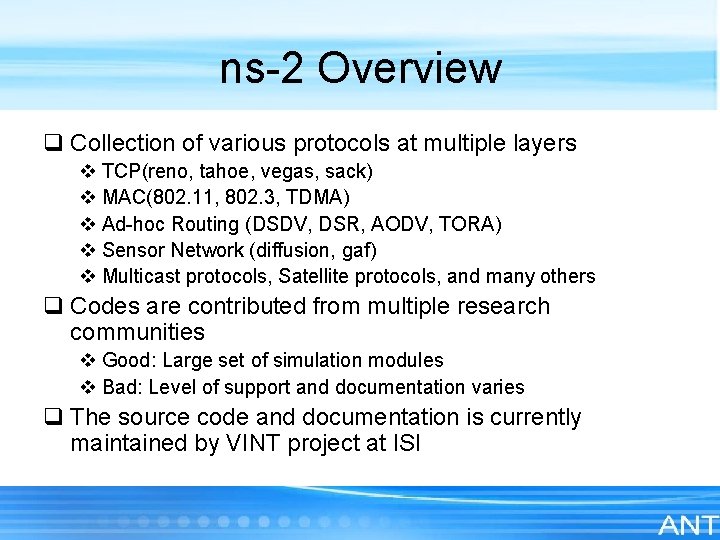 ns-2 Overview

❑ Collection of various protocols at multiple layers
❖ TCP(reno, tahoe, vegas, sack)
❖ MAC(802.11, 802.3, TDMA)
❖ Ad-hoc Routing (DSDV, DSR, AODV, TORA)
❖ Sensor Network (diffusion, gaf)
❖ Multicast protocols, Satellite protocols, and many others

❑ Codes are contributed from multiple research communities
❖ Good: Large set of simulation modules
❖ Bad: Level of support and documentation varies

❑ The source code and documentation is currently maintained by VINT project at ISI

ANT